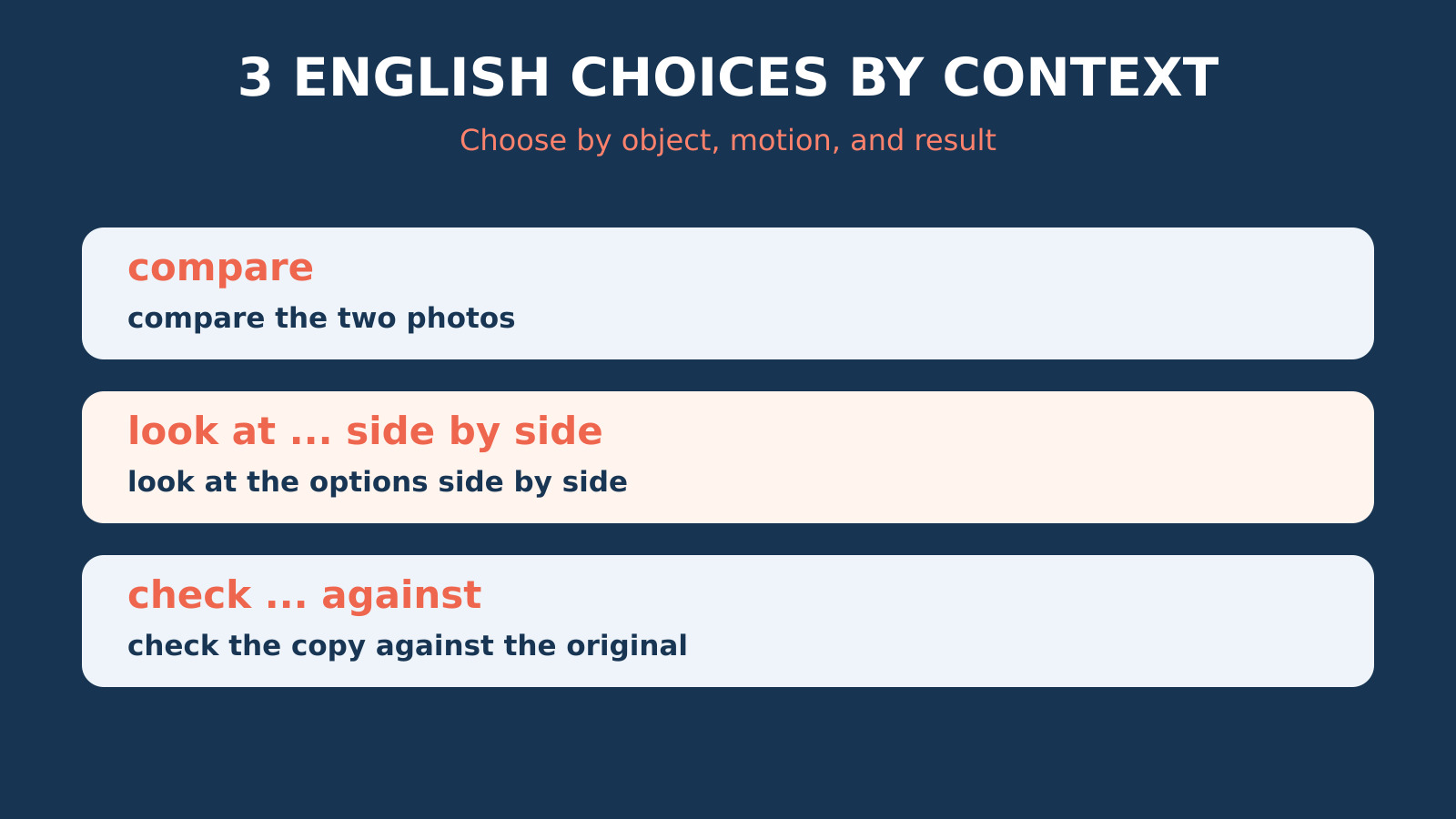 3 ENGLISH CHOICES BY CONTEXT

Choose by object, motion, and result

compare

compare the two photos

look at ... side by side

look at the options side by side

check ... against

check the copy against the original